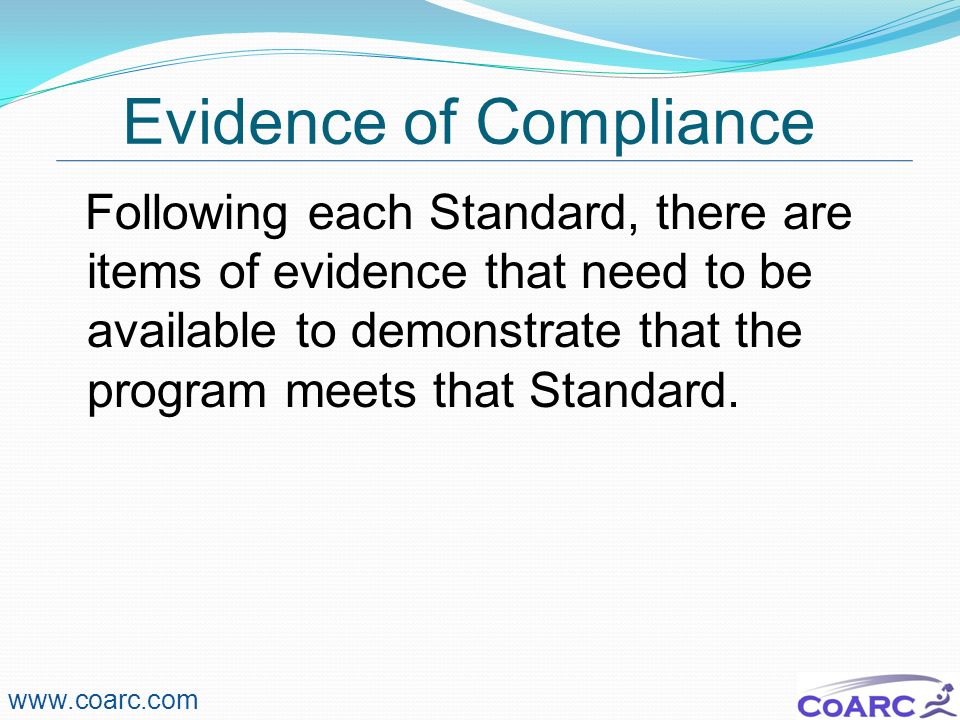 Evidence of Compliance

Following each Standard, there are items of evidence that need to be available to demonstrate that the program meets that Standard.

www.coarc.com

CoARC